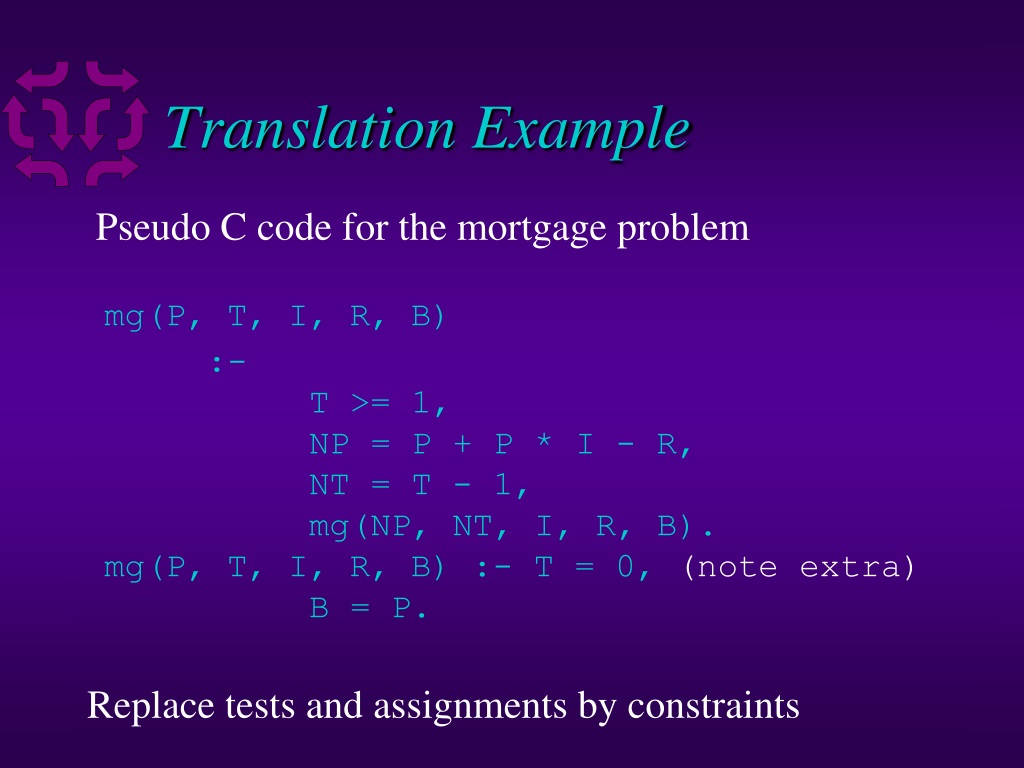 Translation Example

Pseudo C code for the mortgage problem

mg(P, T, I, R, B)
:-
T >= 1,
NP = P + P * I - R,
NT = T - 1,
mg(NP, NT, I, R, B).
mg(P, T, I, R, B) :- T = 0, (note extra)
B = P.

Replace tests and assignments by constraints